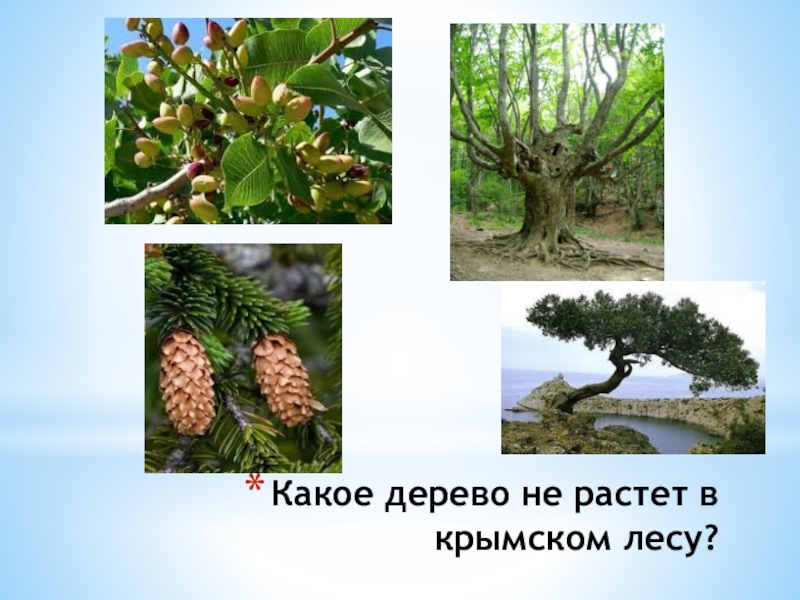 * Какое дерево не растет в крымском лесу?